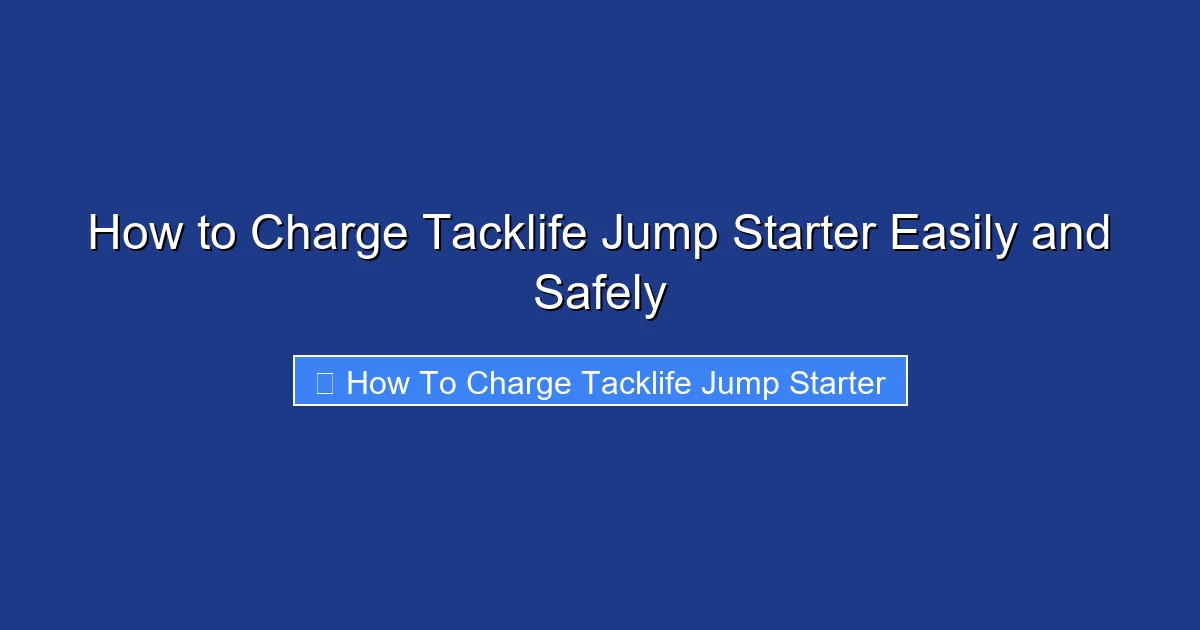 How to Charge Tacklife Jump Starter Easily and Safely

How To Charge Tacklife Jump Starter